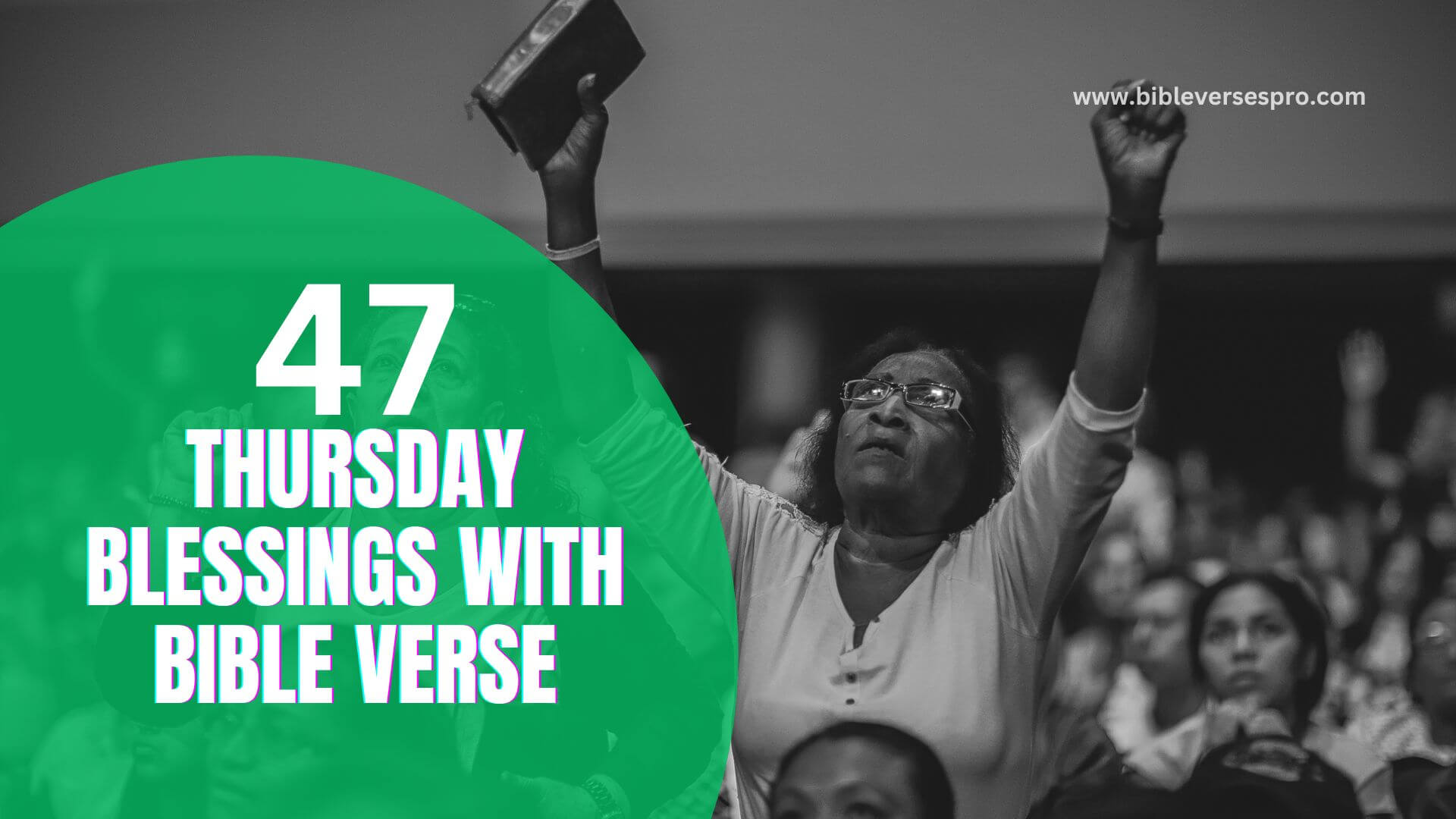 www.bibleversespro.com

47
THURSDAY
BLESSINGS WITH
BIBLE VERSE